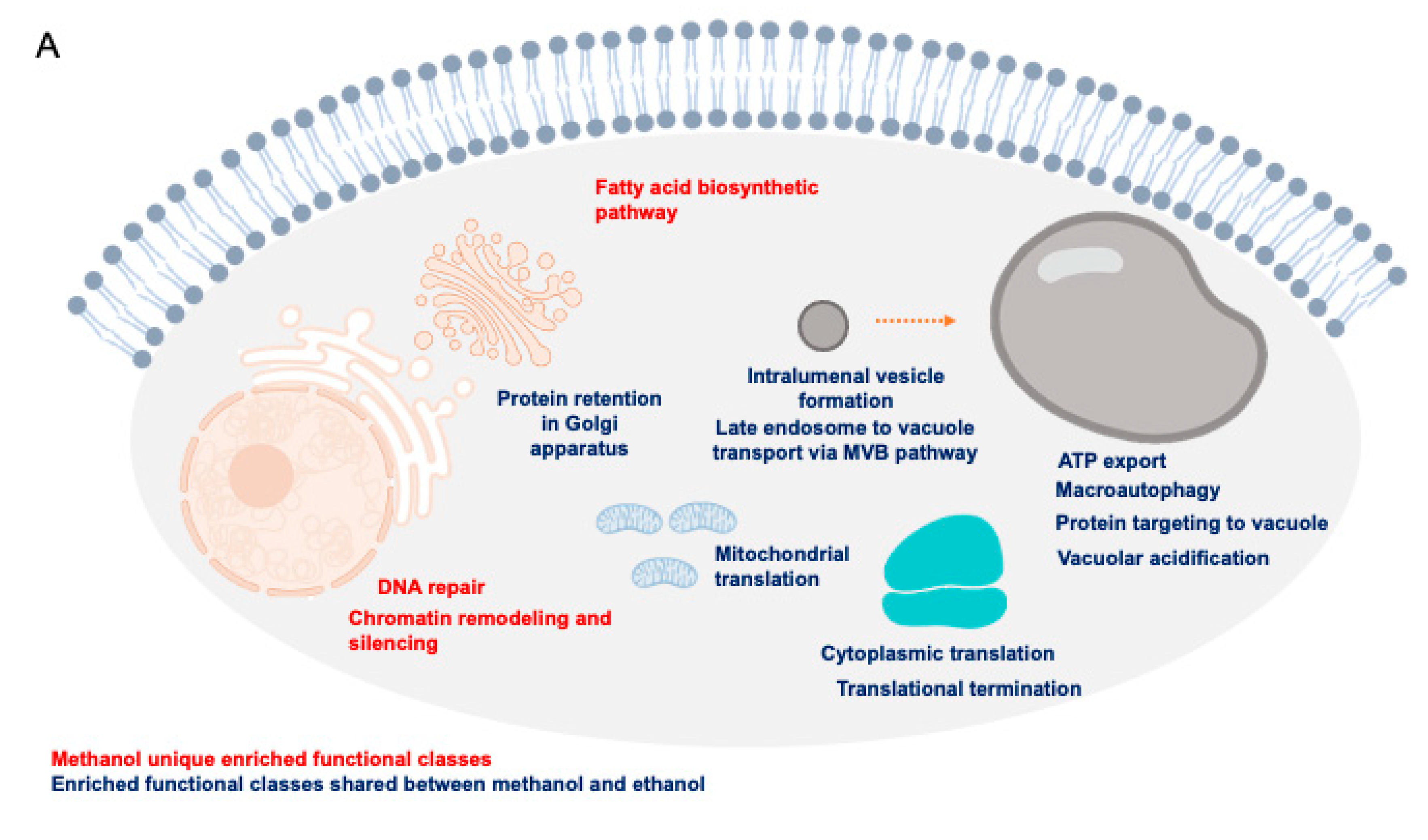 A

Fatty acid biosynthetic pathway

Protein retention in Golgi apparatus

Intralumenal vesicle formation
Late endosome to vacuole transport via MVB pathway

ATP export
Macroautophagy
Protein targeting to vacuole
Vacuolar acidification

Mitochondrial translation

DNA repair
Chromatin remodeling and silencing

Cytoplasmic translation
Translational termination

Methanol unique enriched functional classes
Enriched functional classes shared between methanol and ethanol